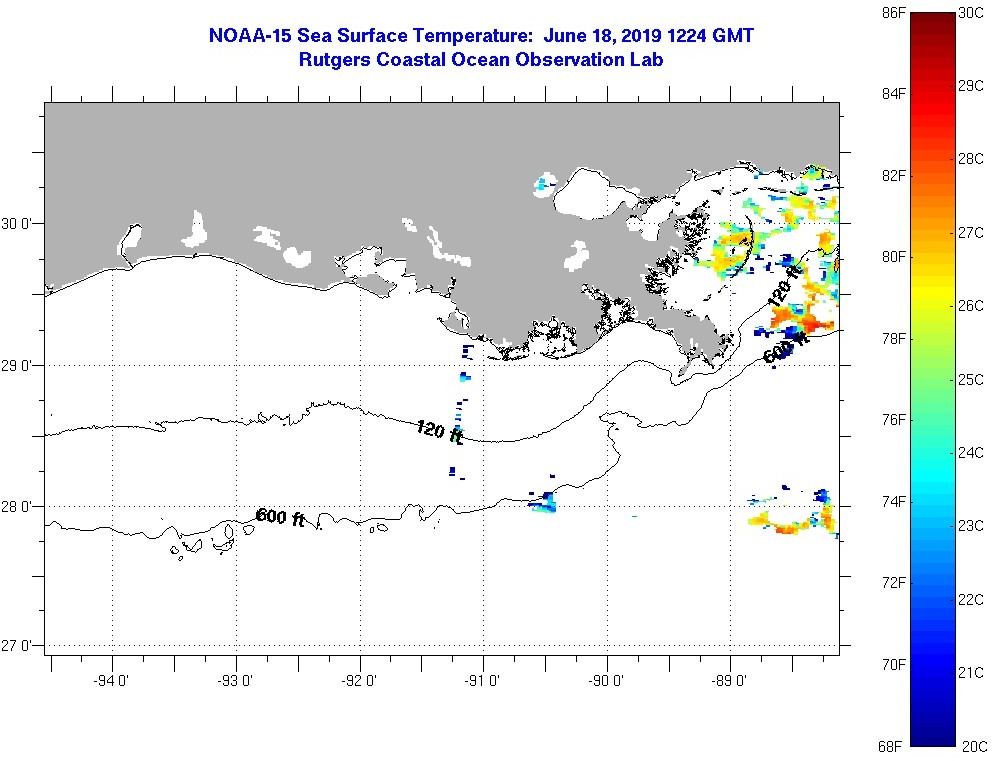 NOAA-15 Sea Surface Temperature: June 18, 2019 1224 GMT
Rutgers Coastal Ocean Observation Lab

30 0'
29 0'
28 0'
27 0'

-94 0'
-93 0'
-92 0'
-91 0'
-90 0'
-89 0'

120 ft
600 ft
120 ft
600 ft

86F
84F
82F
80F
78F
76F
74F
72F
70F
68F

30C
29C
28C
27C
26C
25C
24C
23C
22C
21C
20C